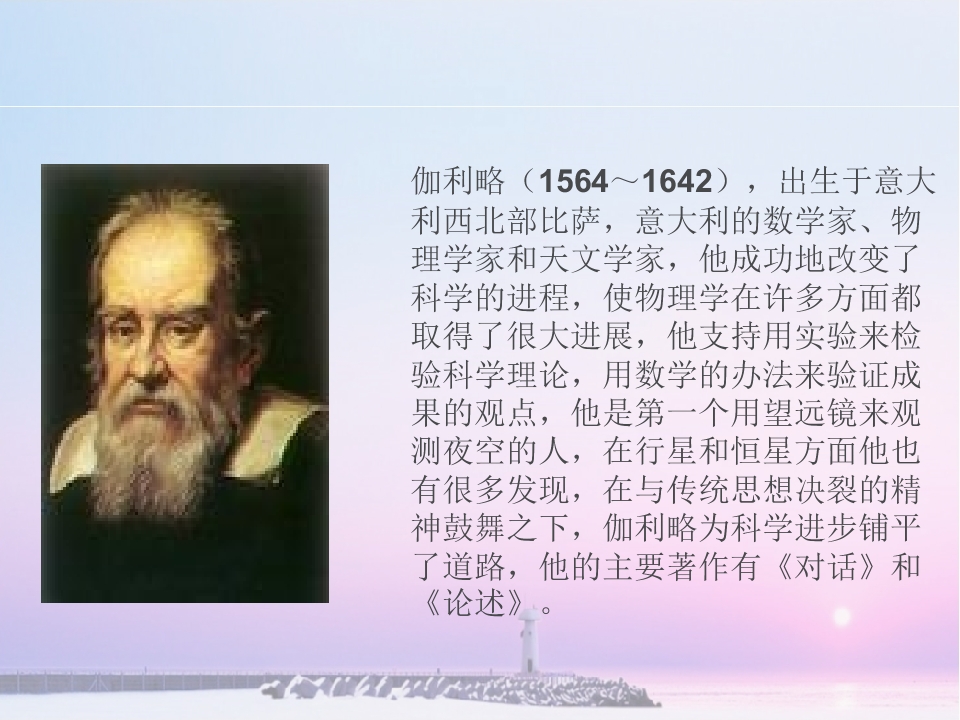 伽利略（1564～1642），出生于意大利西北部比萨，意大利的数学家、物理学家和天文学家，他成功地改变了科学的进程，使物理学在许多方面都取得了很大进展，他支持用实验来检验科学理论，用数学的办法来验证成果的观点，他是第一个用望远镜来观测夜空的人，在行星和恒星方面他也有很多发现，在与传统思想决裂的精神鼓舞之下，伽利略为科学进步铺平了道路，他的主要著作有《对话》和《论述》。